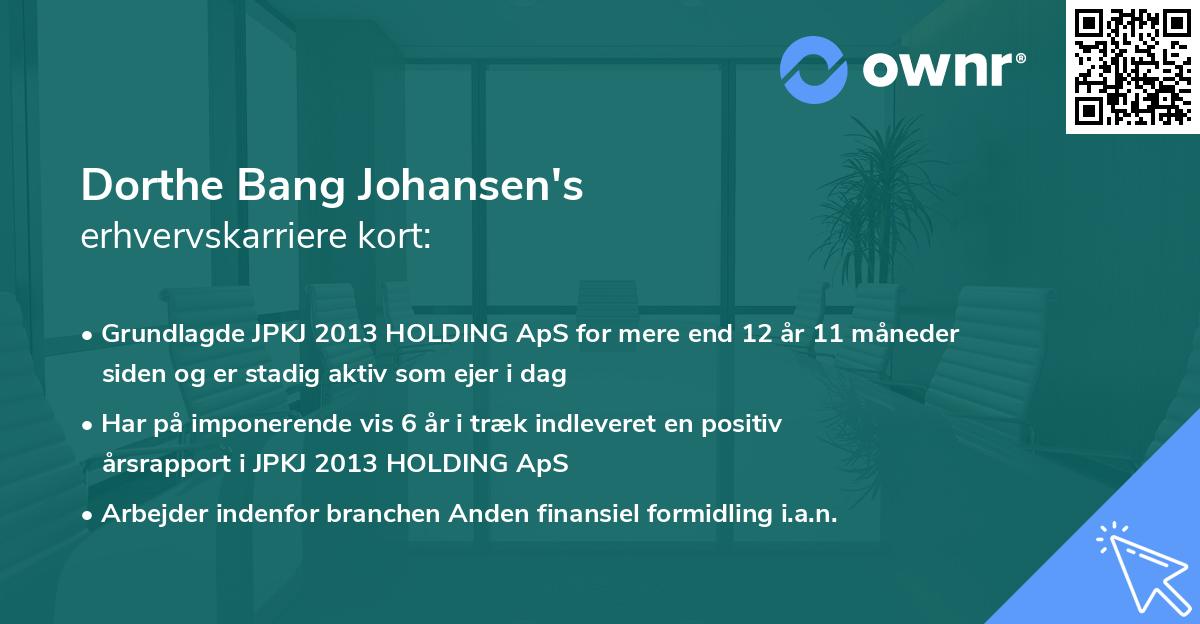 ownr®

Dorthe Bang Johansen's
erhvervskarriere kort:

• Grundlagde JPKJ 2013 HOLDING ApS for mere end 12 år 11 måneder siden og er stadig aktiv som ejer i dag

• Har på imponerende vis 6 år i træk indleveret en positiv årsrapport i JPKJ 2013 HOLDING ApS

• Arbejder indenfor branchen Anden finansiel formidling i.a.n.